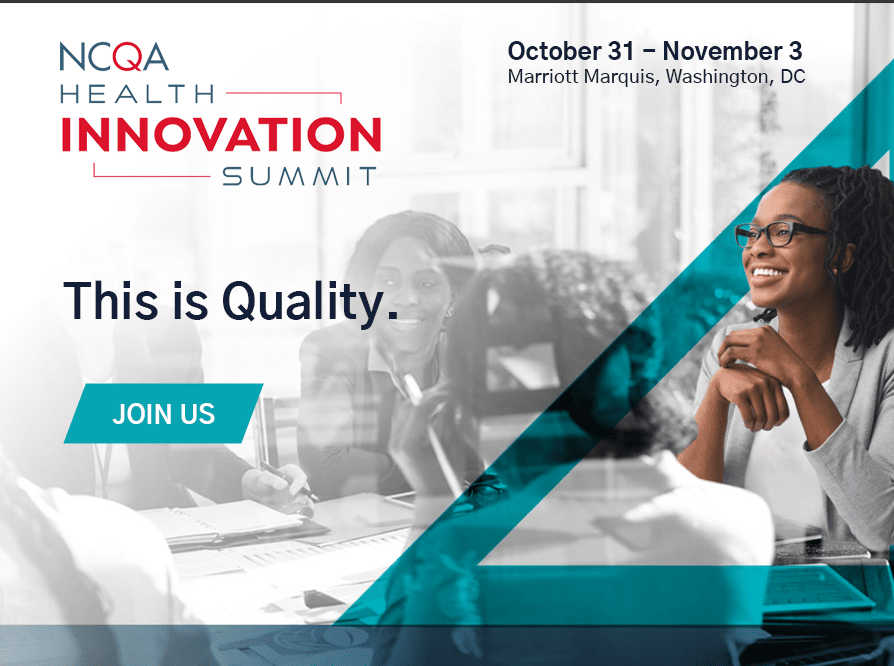 NCQA
HEALTH
INNOVATION
SUMMIT

October 31 – November 3
Marriott Marquis, Washington, DC

This is Quality.

JOIN US